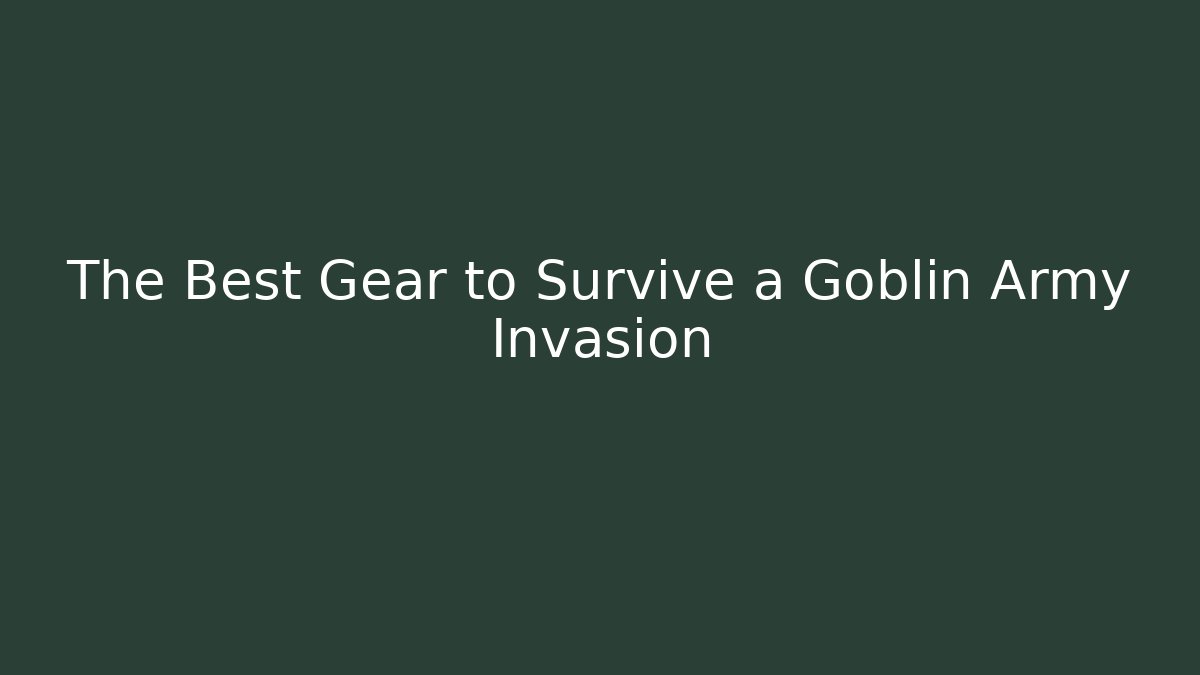 The Best Gear to Survive a Goblin Army Invasion